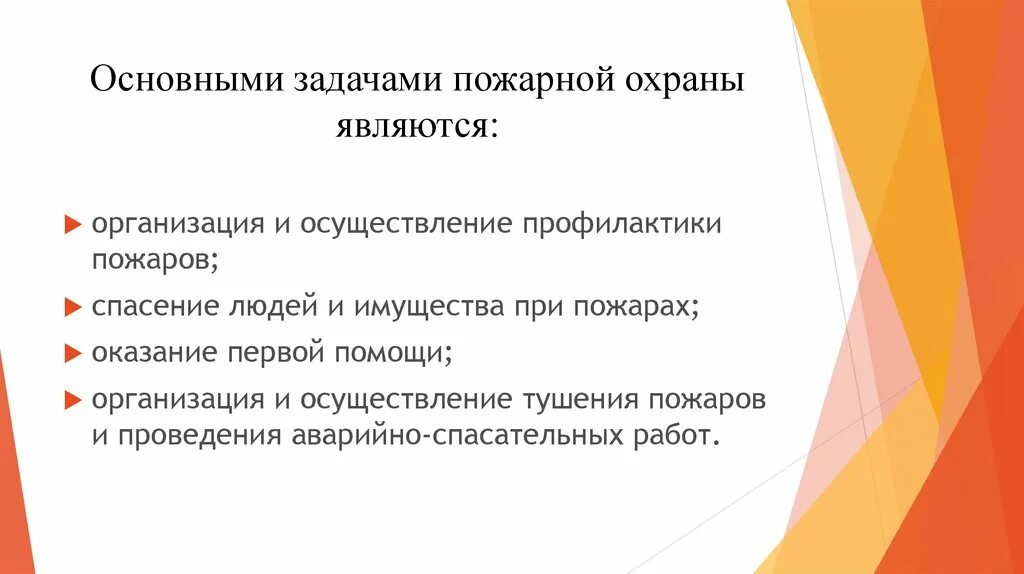 Основными задачами пожарной охраны являются:

организация и осуществление профилактики пожаров;

спасение людей и имущества при пожарах;

оказание первой помощи;

организация и осуществление тушения пожаров и проведения аварийно-спасательных работ.